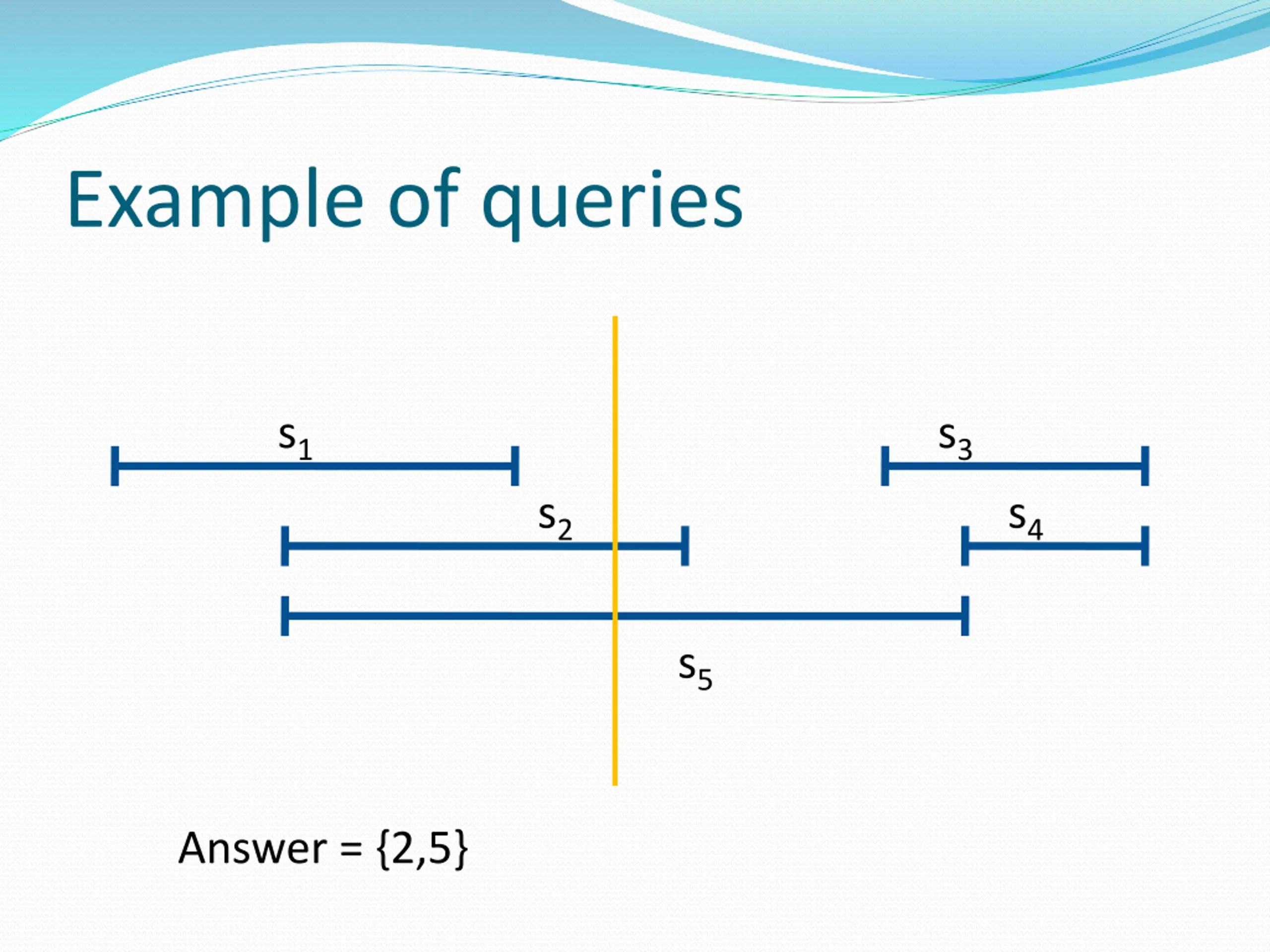 Example of queries

$s_1$

$s_3$

$s_2$

$s_4$

$s_5$

Answer = {2,5}